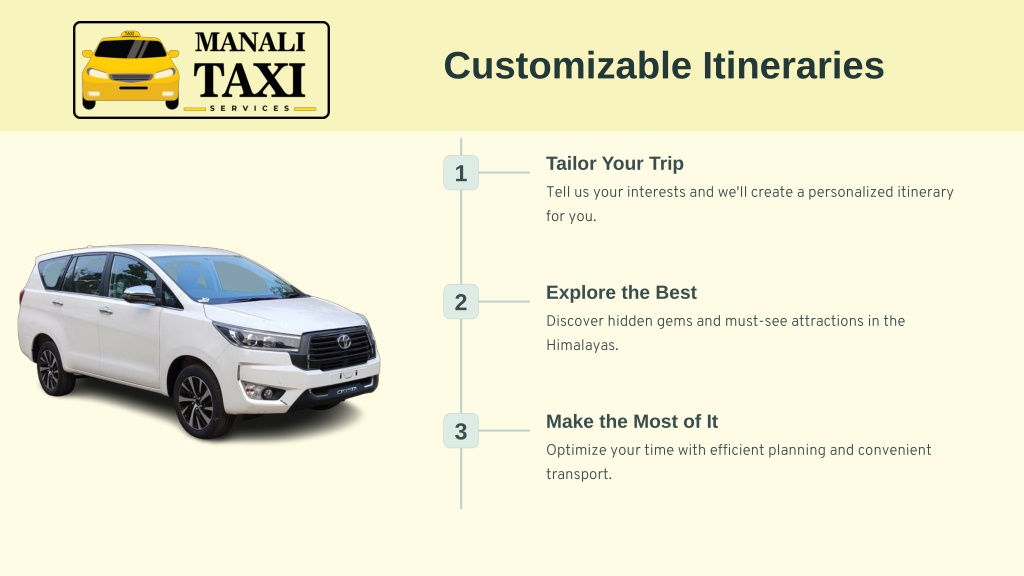 TAXI
MANALI
TAXI
SERVICES

Customizable Itineraries

1
Tailor Your Trip
Tell us your interests and we'll create a personalized itinerary for you.

2
Explore the Best
Discover hidden gems and must-see attractions in the Himalayas.

3
Make the Most of It
Optimize your time with efficient planning and convenient transport.